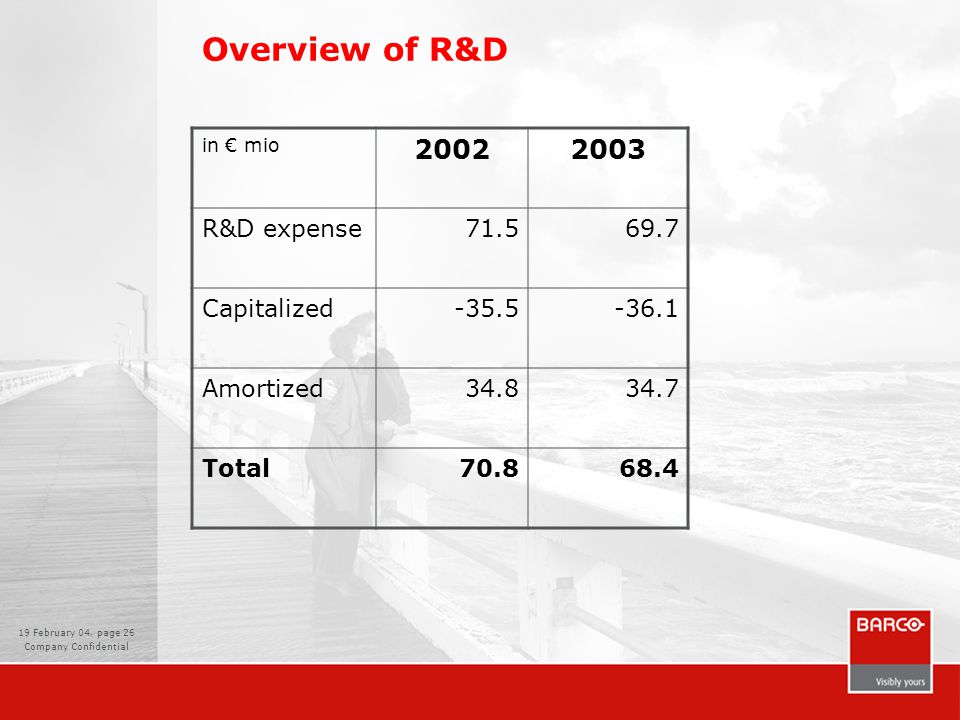 Overview of R&D

| in € mio | 2002 | 2003 |
|---|---|---|
| R&D expense | 71.5 | 69.7 |
| Capitalized | -35.5 | -36.1 |
| Amortized | 34.8 | 34.7 |
| **Total** | **70.8** | **68.4** |

19 February 04, page 26
Company Confidential

BARCO
Visibly yours